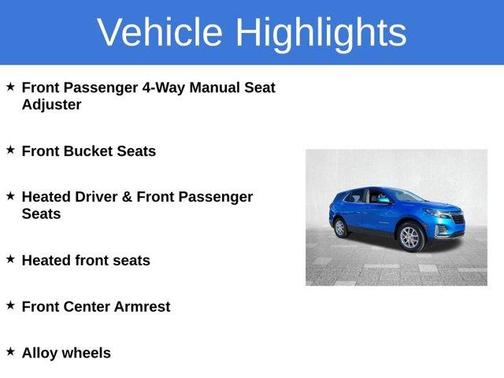 Vehicle Highlights

★ Front Passenger 4-Way Manual Seat Adjuster

★ Front Bucket Seats

★ Heated Driver & Front Passenger Seats

★ Heated front seats

★ Front Center Armrest

★ Alloy wheels